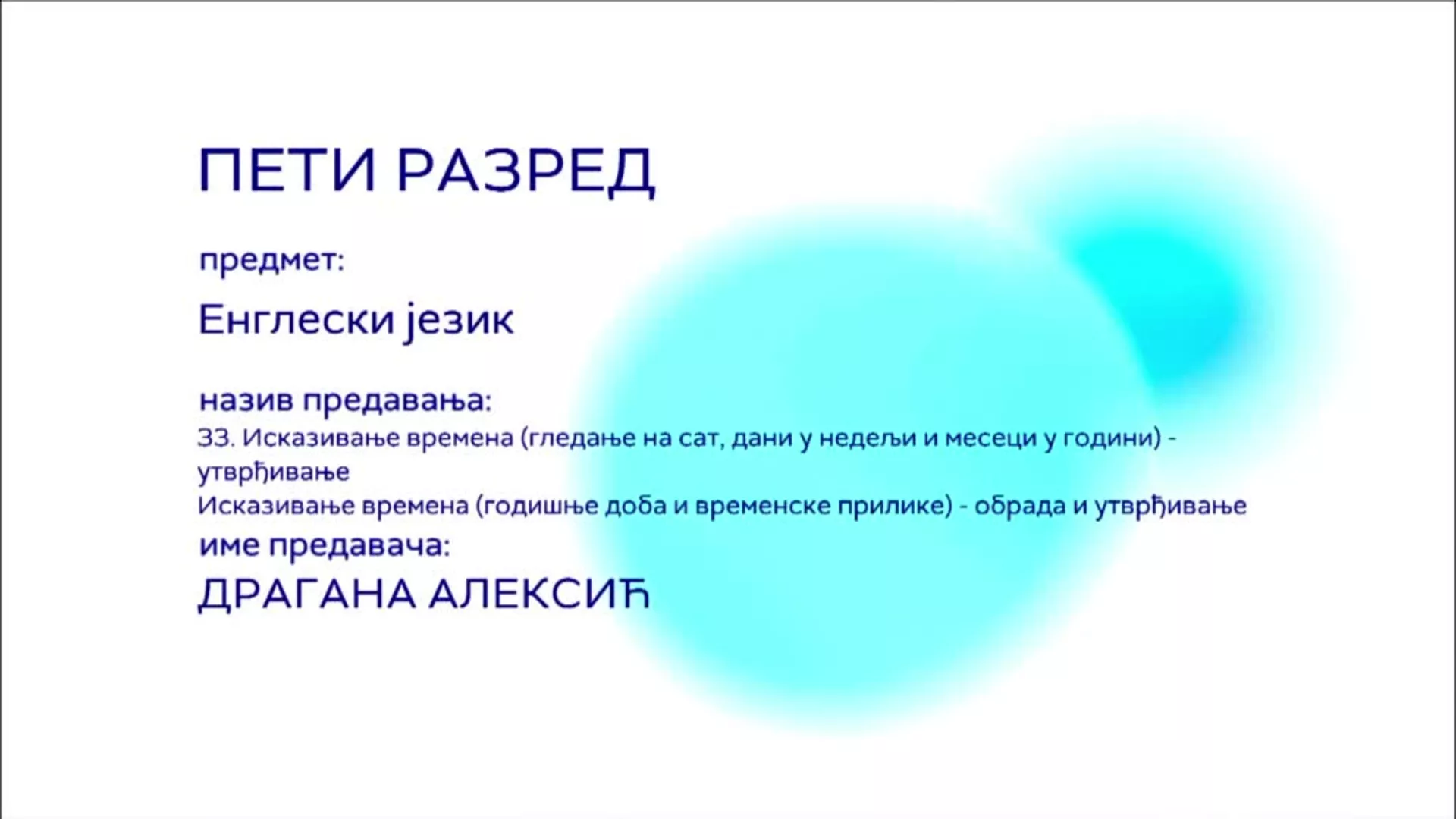 ПЕТИ РАЗРЕД

предмет:

Енглески језик

назив предавања:
33. Исказивање времена (гледање на сат, дани у недељи и месеци у години) - утврђивање
Исказивање времена (годишње доба и временске прилике) - обрада и утврђивање

име предавача:
ДРАГАНА АЛЕКСИЋ